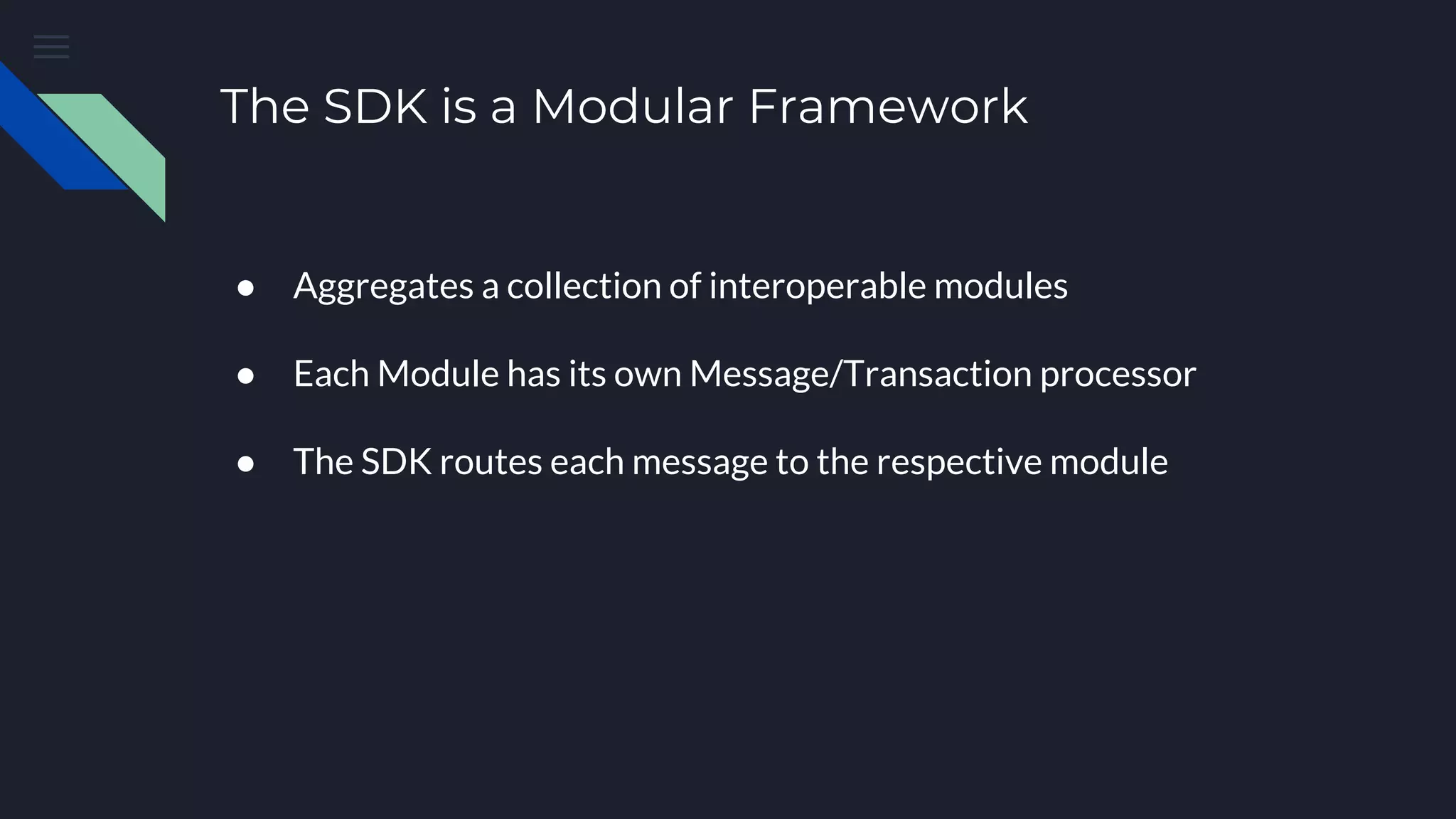 The SDK is a Modular Framework

● Aggregates a collection of interoperable modules

● Each Module has its own Message/Transaction processor

● The SDK routes each message to the respective module